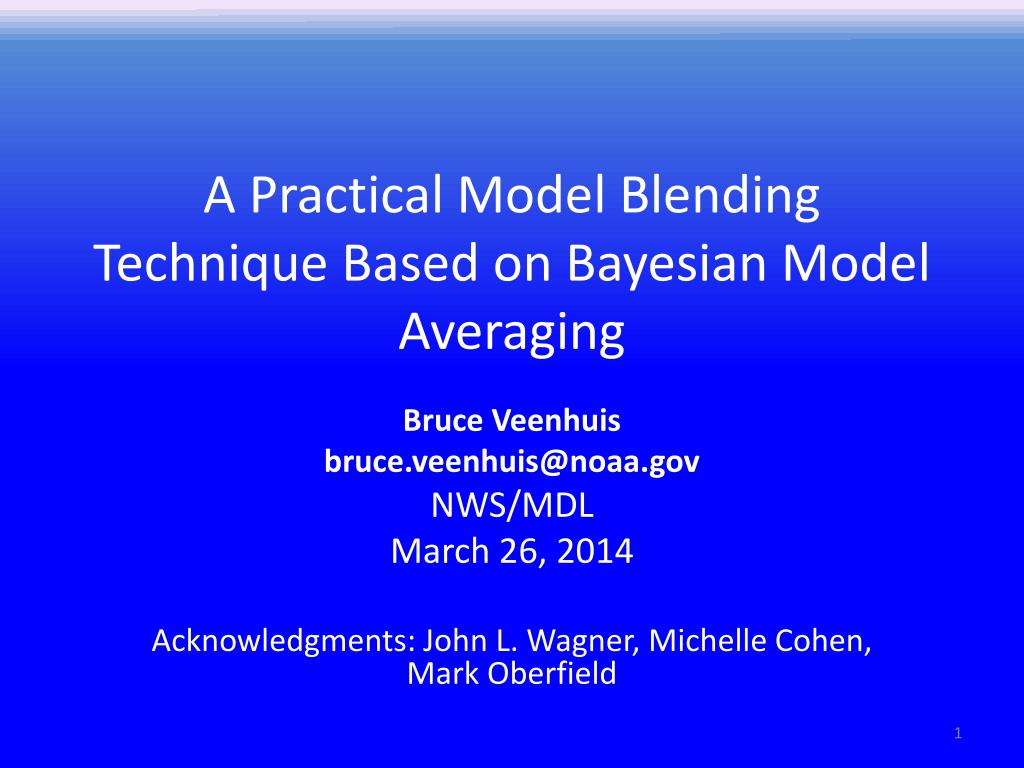 A Practical Model Blending Technique Based on Bayesian Model Averaging

Bruce Veenhuis
bruce.veenhuis@noaa.gov
NWS/MDL
March 26, 2014

Acknowledgments: John L. Wagner, Michelle Cohen, Mark Oberfield

1